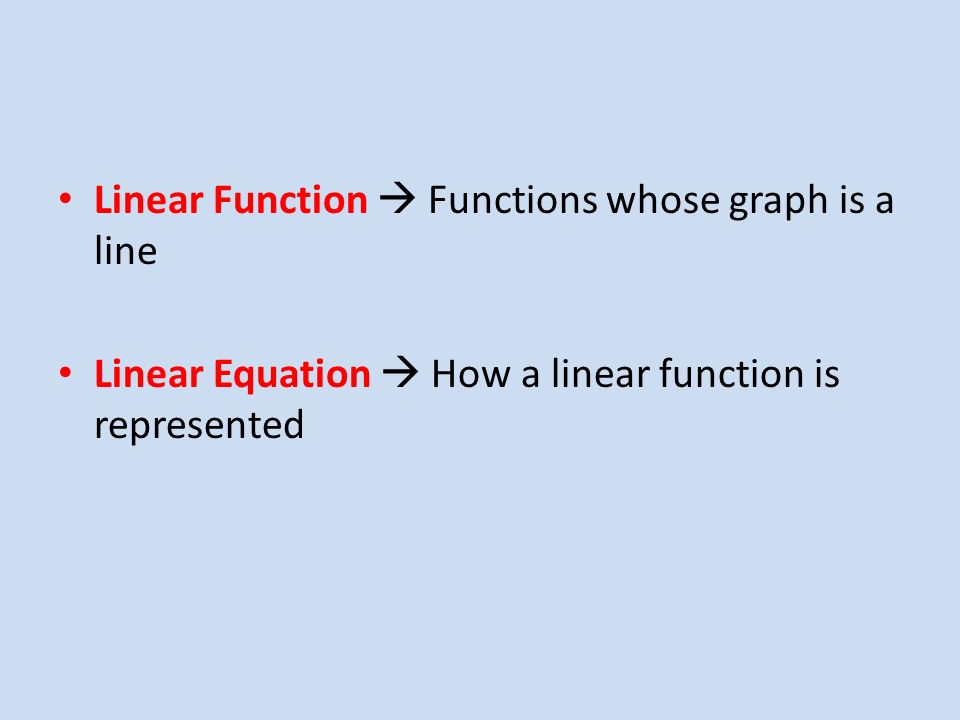 • Linear Function → Functions whose graph is a line

• Linear Equation → How a linear function is represented